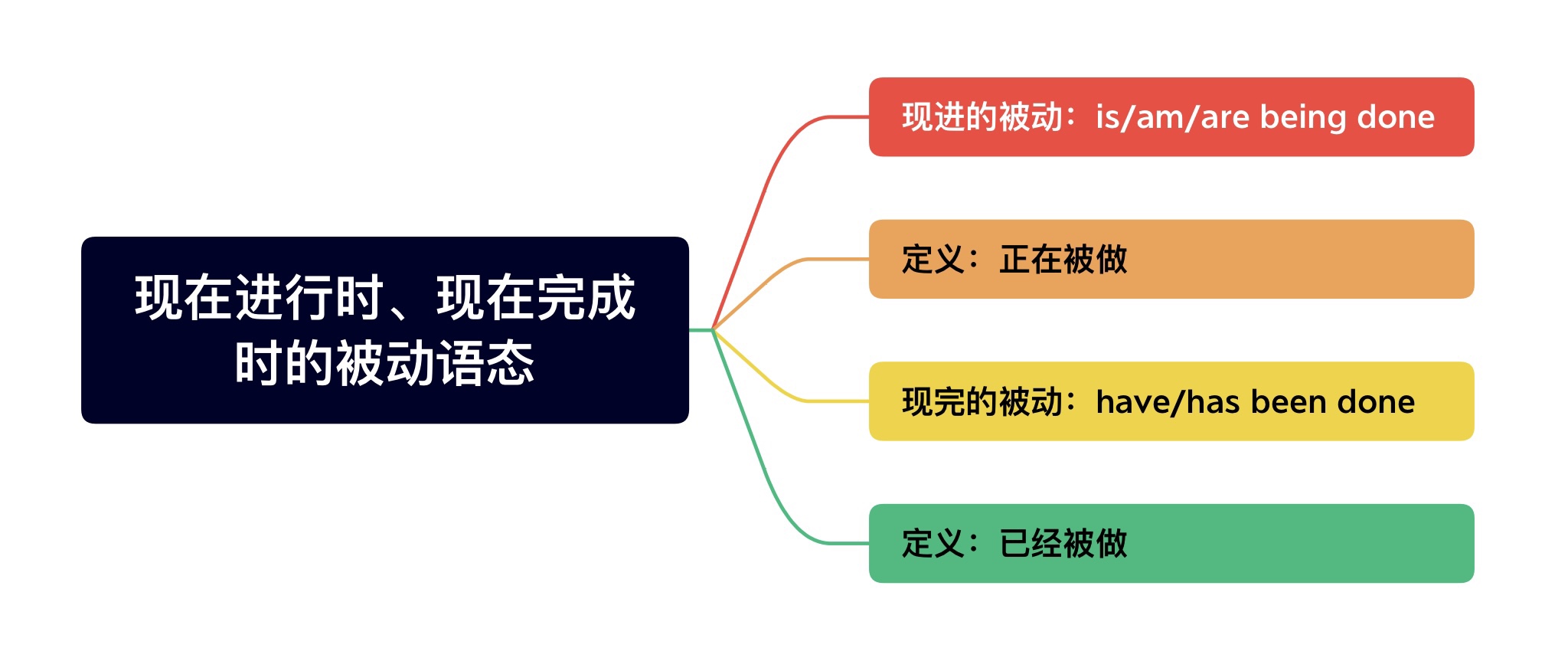 现在进行时、现在完成时的被动语态

现进的被动：is/am/are being done

定义：正在被做

现完的被动：have/has been done

定义：已经被做